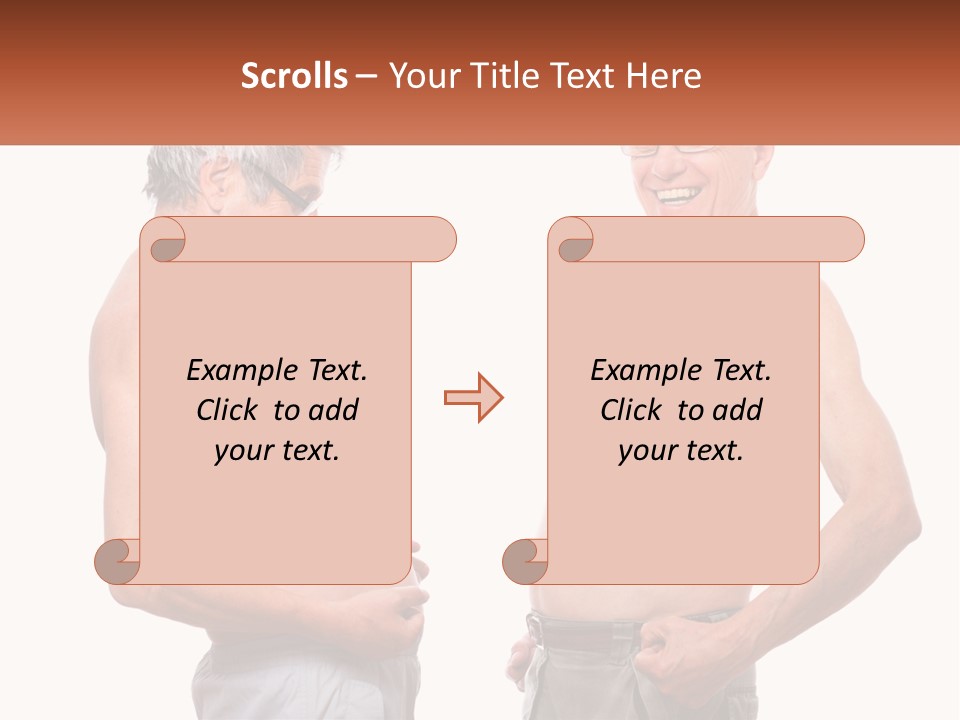 Scrolls – Your Title Text Here

Example Text. Click to add your text.

Example Text. Click to add your text.